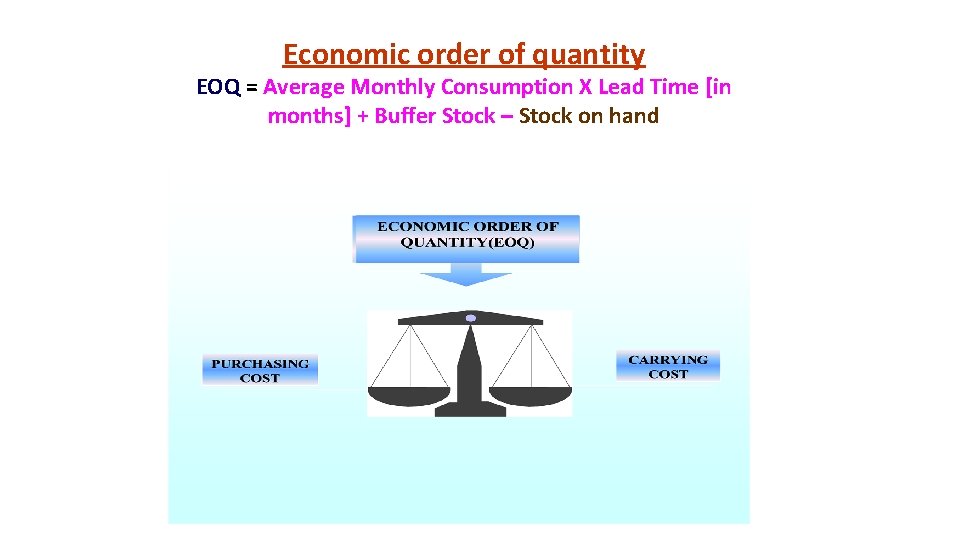 Economic order of quantity

EOQ = Average Monthly Consumption X Lead Time [in months] + Buffer Stock – Stock on hand

ECONOMIC ORDER OF QUANTITY(EOQ)

PURCHASING COST

CARRYING COST